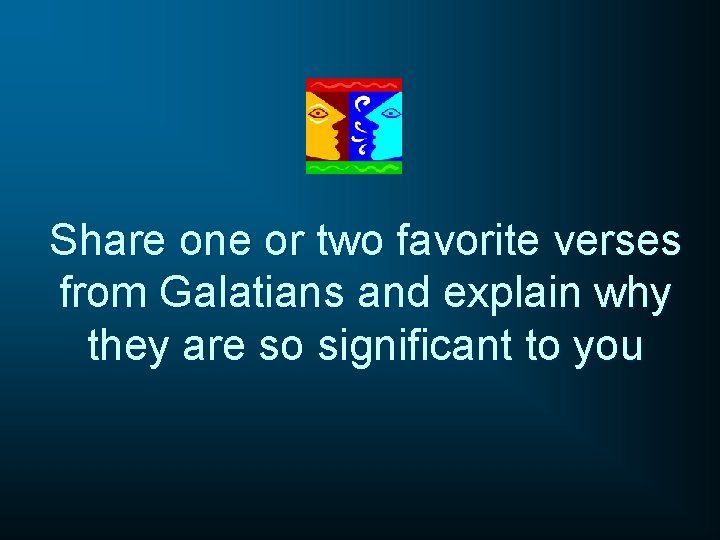 Share one or two favorite verses from Galatians and explain why they are so significant to you